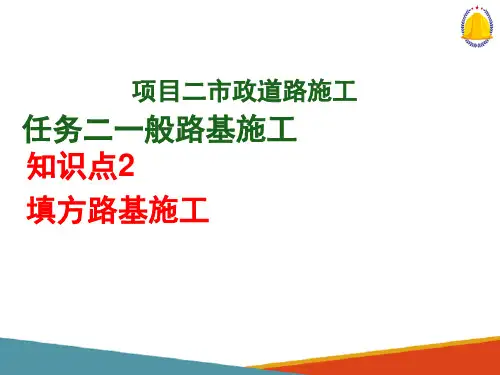 项目二市政道路施工

任务二一般路基施工

知识点2

填方路基施工